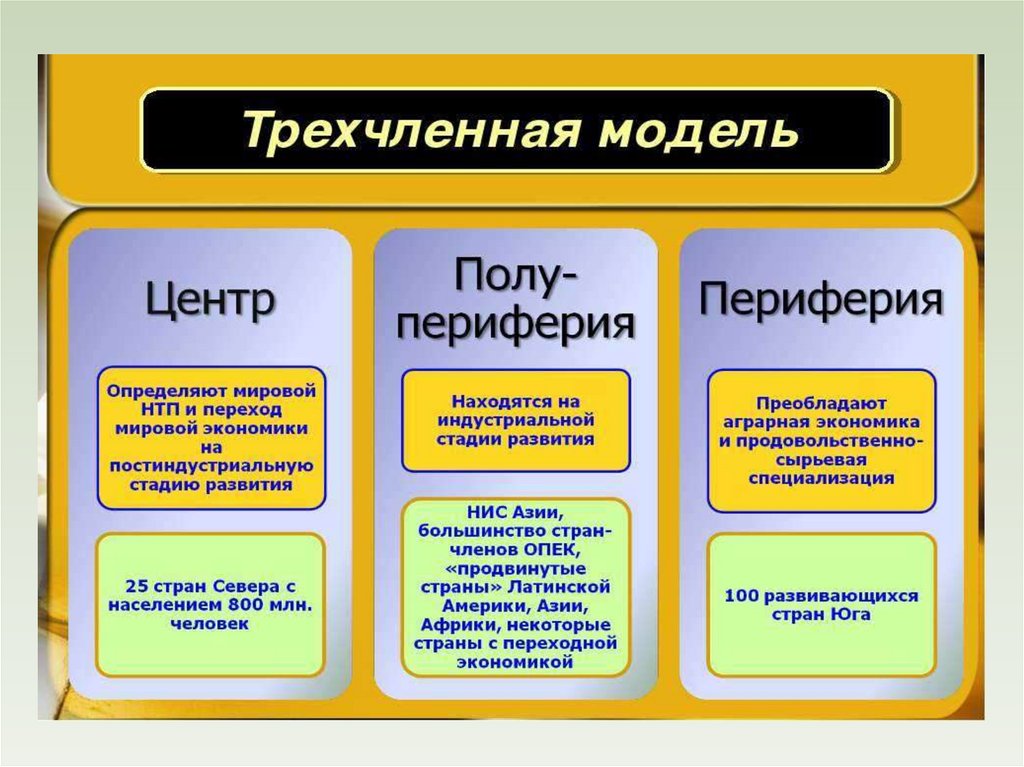 Трехчленная модель

Центр

Определяют мировой НТП и переход мировой экономики на постиндустриальную стадию развития

25 стран Севера с населением 800 млн. человек

Полу-периферия

Находятся на индустриальной стадии развития

НИС Азии, большинство стран-членов ОПЕК, «продвинутые страны» Латинской Америки, Азии, Африки, некоторые страны с переходной экономикой

Периферия

Преобладают аграрная экономика и продовольственно-сырьевая специализация

100 развивающихся стран Юга